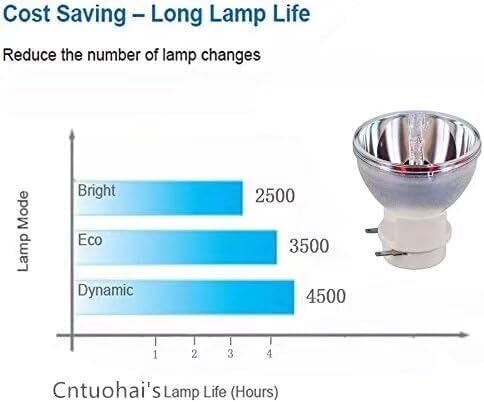 Cost Saving – Long Lamp Life

Reduce the number of lamp changes

Lamp Mode

Bright 2500

Eco 3500

Dynamic 4500

1 2 3 4

Cntuohai's Lamp Life (Hours)